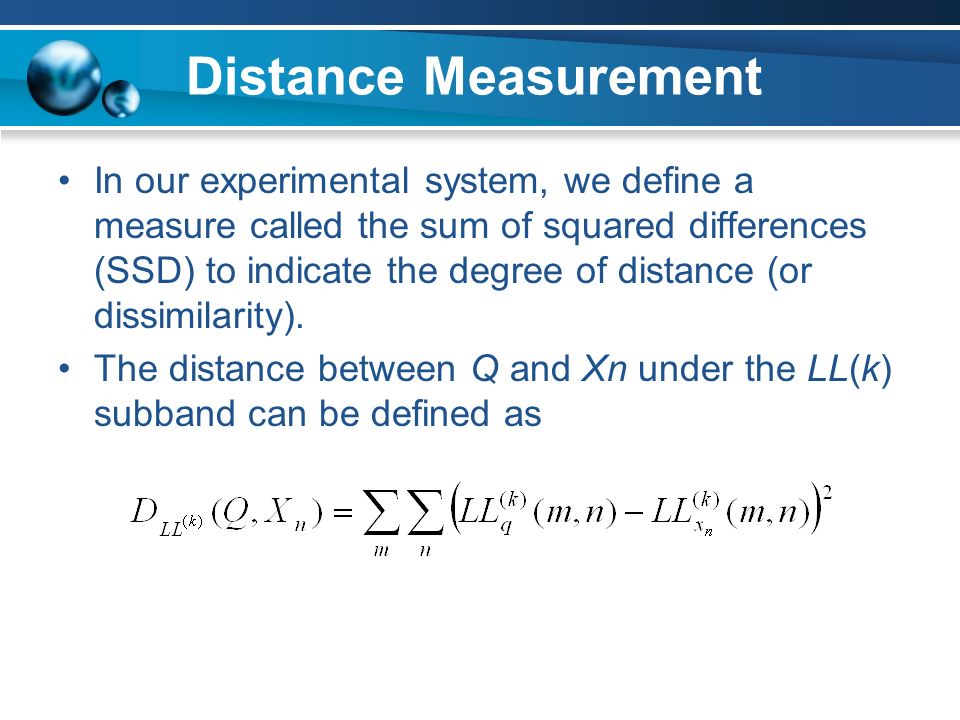 Distance Measurement

• In our experimental system, we define a measure called the sum of squared differences (SSD) to indicate the degree of distance (or dissimilarity).

• The distance between Q and Xn under the LL(k) subband can be defined as

$D_{LL^{(k)}}(Q, X_n) = \sum_{m} \sum_{n} \left( LL_q^{(k)}(m,n) - LL_{x_n}^{(k)}(m,n) \right)^2$